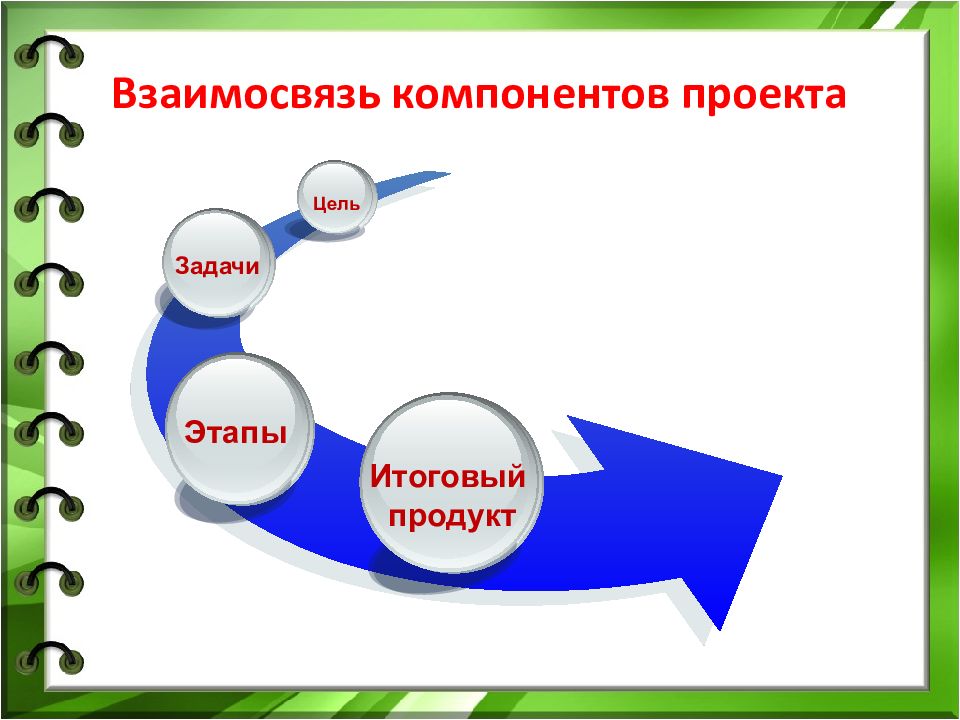 Взаимосвязь компонентов проекта

Цель

Задачи

Этапы

Итоговый продукт